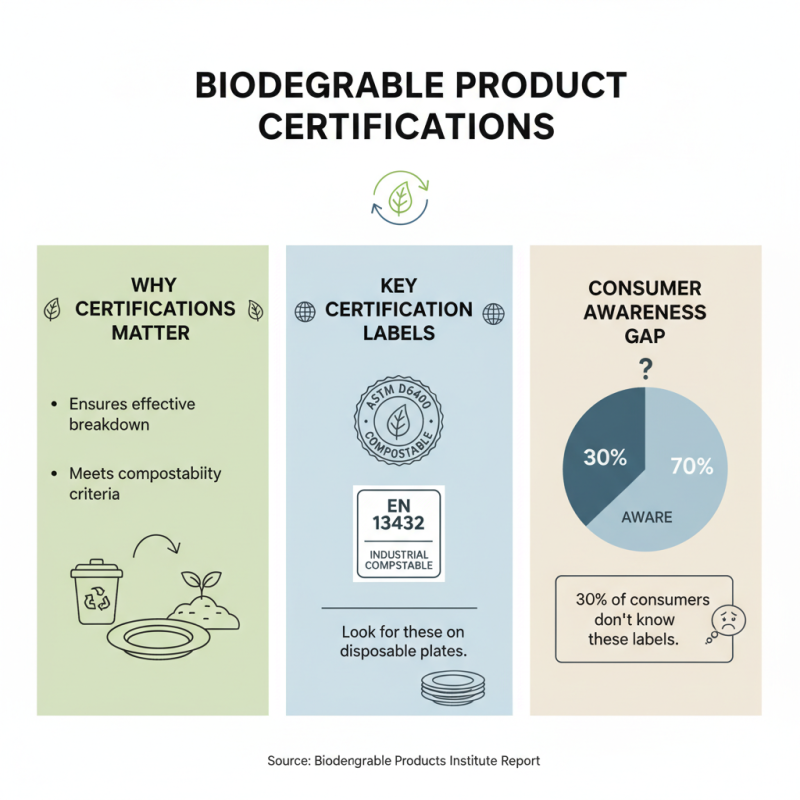 BIODEGRABLE PRODUCT CERTIFICATIONS

WHY CERTIFICATIONS MATTER

• Ensures effective breakdown

• Meets compostabiity criteria

KEY CERTIFICATION LABELS

ASTM D6400 COMPOSTABLE

EN 13432 INDUSTRIAL COMPSTABLE

Look for these on disposable plates.

CONSUMER AWARENESS GAP

?

30%

70%

AWARE

30% of consumers don't know these labels.

Source: Biodengrable Products Institute Report